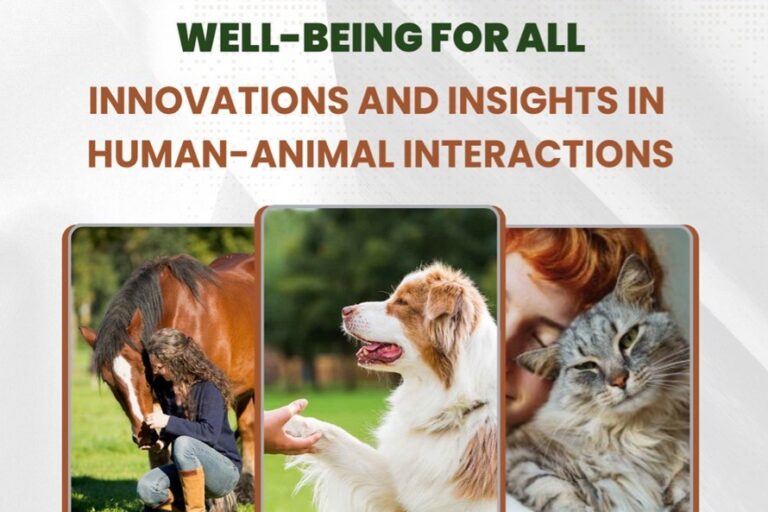 WELL-BEING FOR ALL

INNOVATIONS AND INSIGHTS IN HUMAN-ANIMAL INTERACTIONS